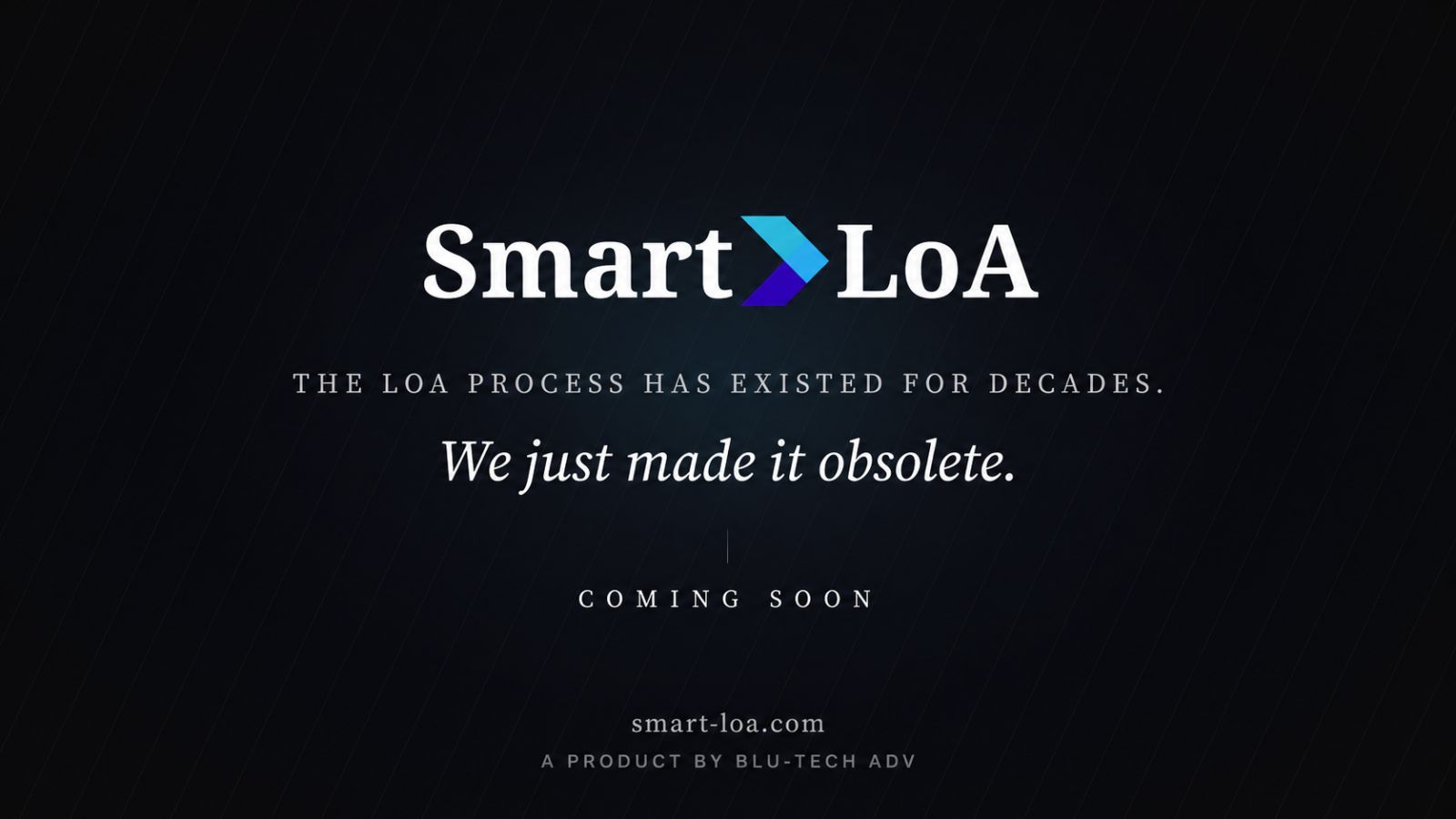 Smart LoA

THE LOA PROCESS HAS EXISTED FOR DECADES.

We just made it obsolete.

COMING SOON

smart-loa.com

A PRODUCT BY BLU-TECH ADV